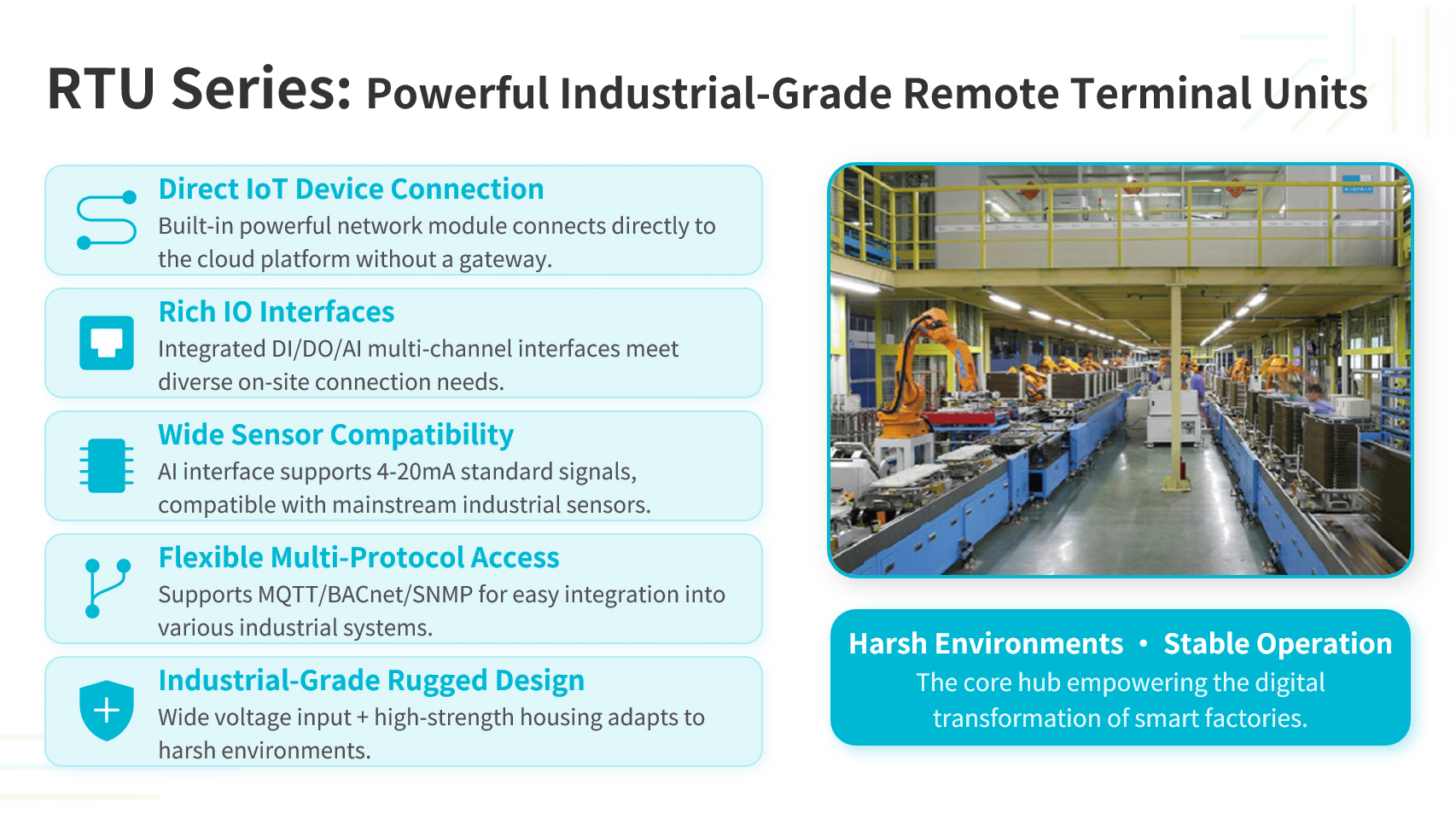 RTU Series: Powerful Industrial-Grade Remote Terminal Units

Direct IoT Device Connection
Built-in powerful network module connects directly to the cloud platform without a gateway.

Rich IO Interfaces
Integrated DI/DO/AI multi-channel interfaces meet diverse on-site connection needs.

Wide Sensor Compatibility
AI interface supports 4-20mA standard signals, compatible with mainstream industrial sensors.

Flexible Multi-Protocol Access
Supports MQTT/BACnet/SNMP for easy integration into various industrial systems.

Industrial-Grade Rugged Design
Wide voltage input + high-strength housing adapts to harsh environments.

Harsh Environments • Stable Operation
The core hub empowering the digital transformation of smart factories.